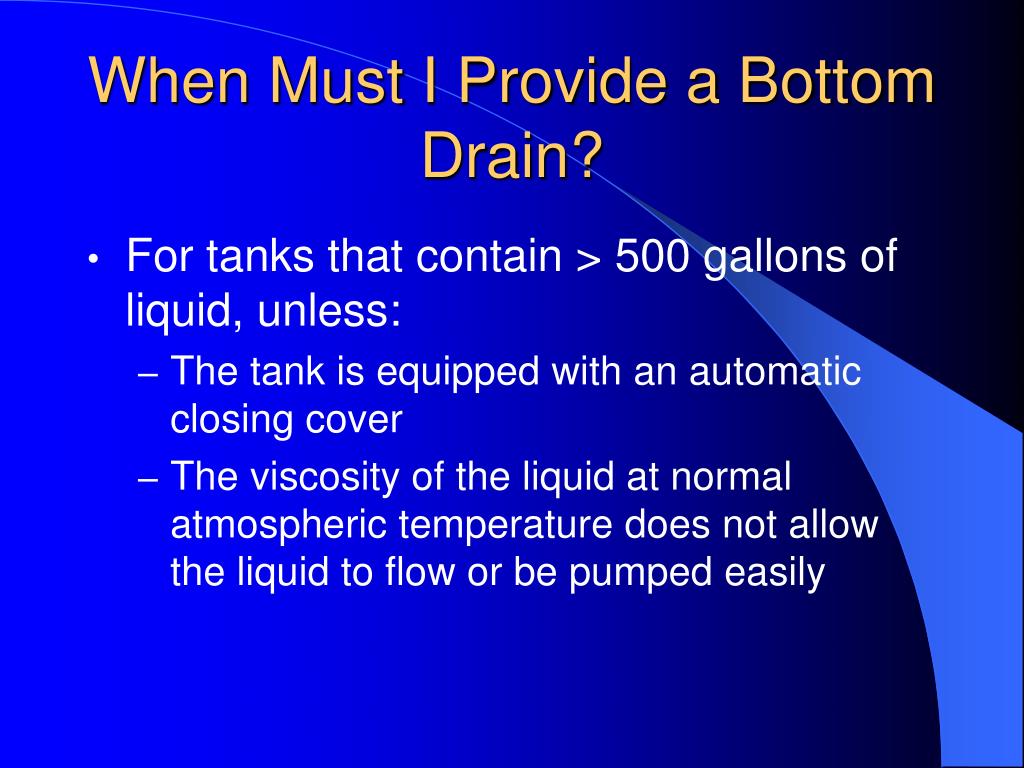 When Must I Provide a Bottom Drain?

• For tanks that contain > 500 gallons of liquid, unless:
– The tank is equipped with an automatic closing cover
– The viscosity of the liquid at normal atmospheric temperature does not allow the liquid to flow or be pumped easily